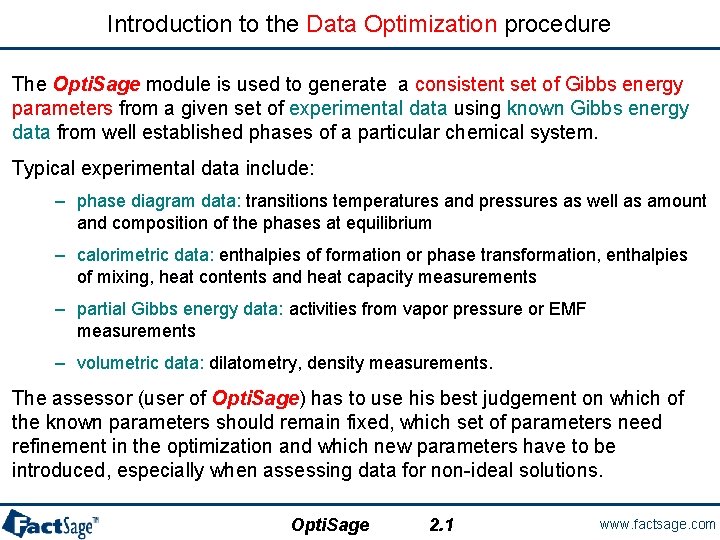 Introduction to the Data Optimization procedure

The OptiSage module is used to generate a consistent set of Gibbs energy parameters from a given set of experimental data using known Gibbs energy data from well established phases of a particular chemical system.

Typical experimental data include:

– phase diagram data: transitions temperatures and pressures as well as amount and composition of the phases at equilibrium

– calorimetric data: enthalpies of formation or phase transformation, enthalpies of mixing, heat contents and heat capacity measurements

– partial Gibbs energy data: activities from vapor pressure or EMF measurements

– volumetric data: dilatometry, density measurements.

The assessor (user of OptiSage) has to use his best judgement on which of the known parameters should remain fixed, which set of parameters need refinement in the optimization and which new parameters have to be introduced, especially when assessing data for non-ideal solutions.

FactSage™ OptiSage 2.1 www.factsage.com